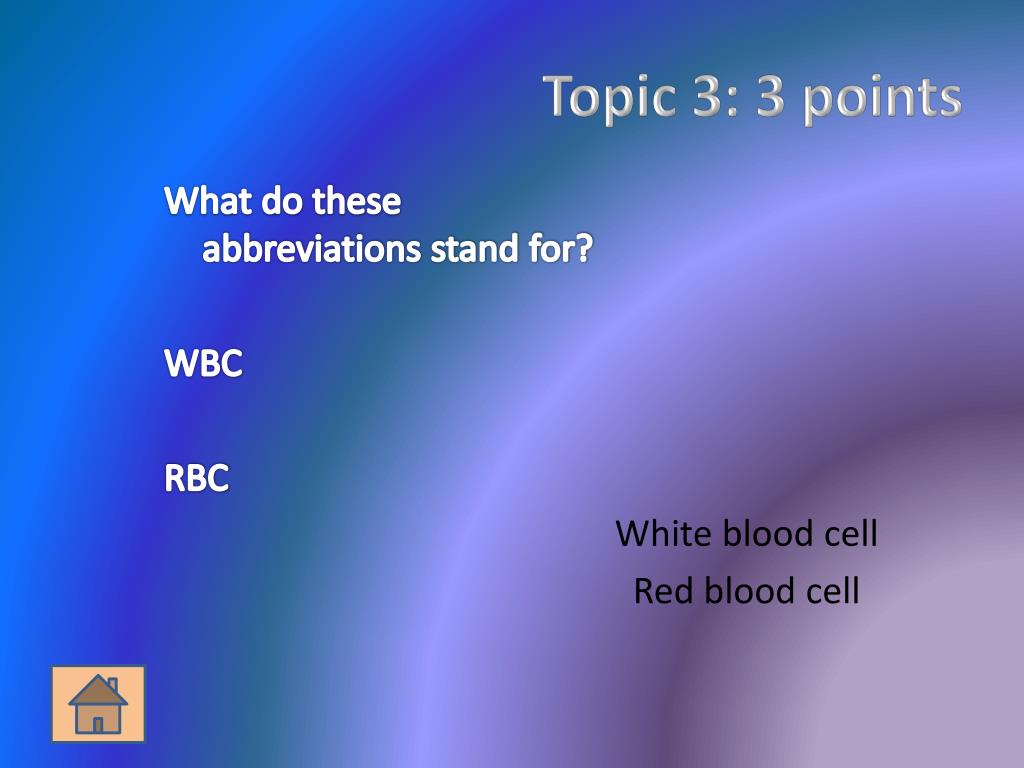 Topic 3: 3 points

What do these abbreviations stand for?

WBC

RBC

White blood cell

Red blood cell